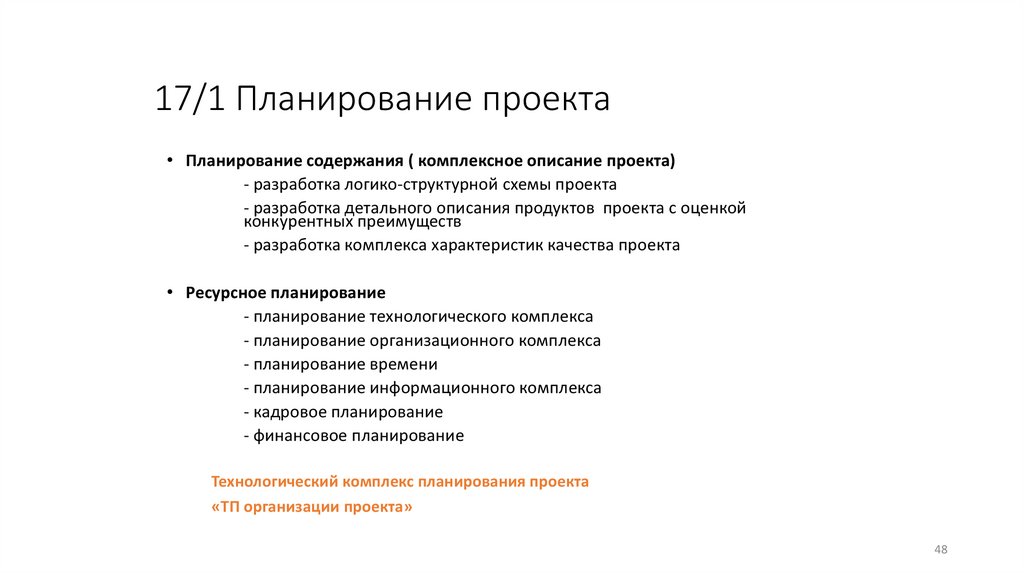 17/1 Планирование проекта

• Планирование содержания ( комплексное описание проекта)
- разработка логико-структурной схемы проекта
- разработка детального описания продуктов проекта с оценкой конкурентных преимуществ
- разработка комплекса характеристик качества проекта

• Ресурсное планирование
- планирование технологического комплекса
- планирование организационного комплекса
- планирование времени
- планирование информационного комплекса
- кадровое планирование
- финансовое планирование

Технологический комплекс планирования проекта
«ТП организации проекта»

48